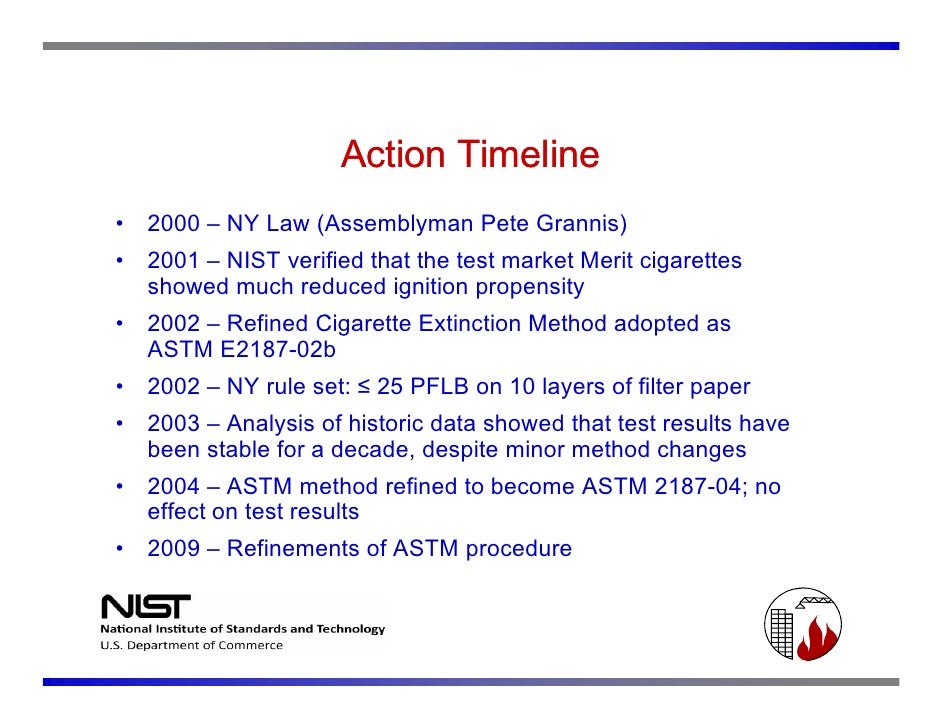 Action Timeline

• 2000 – NY Law (Assemblyman Pete Grannis)
• 2001 – NIST verified that the test market Merit cigarettes showed much reduced ignition propensity
• 2002 – Refined Cigarette Extinction Method adopted as ASTM E2187-02b
• 2002 – NY rule set: ≤ 25 PFLB on 10 layers of filter paper
• 2003 – Analysis of historic data showed that test results have been stable for a decade, despite minor method changes
• 2004 – ASTM method refined to become ASTM 2187-04; no effect on test results
• 2009 – Refinements of ASTM procedure

NIST
National Institute of Standards and Technology
U.S. Department of Commerce